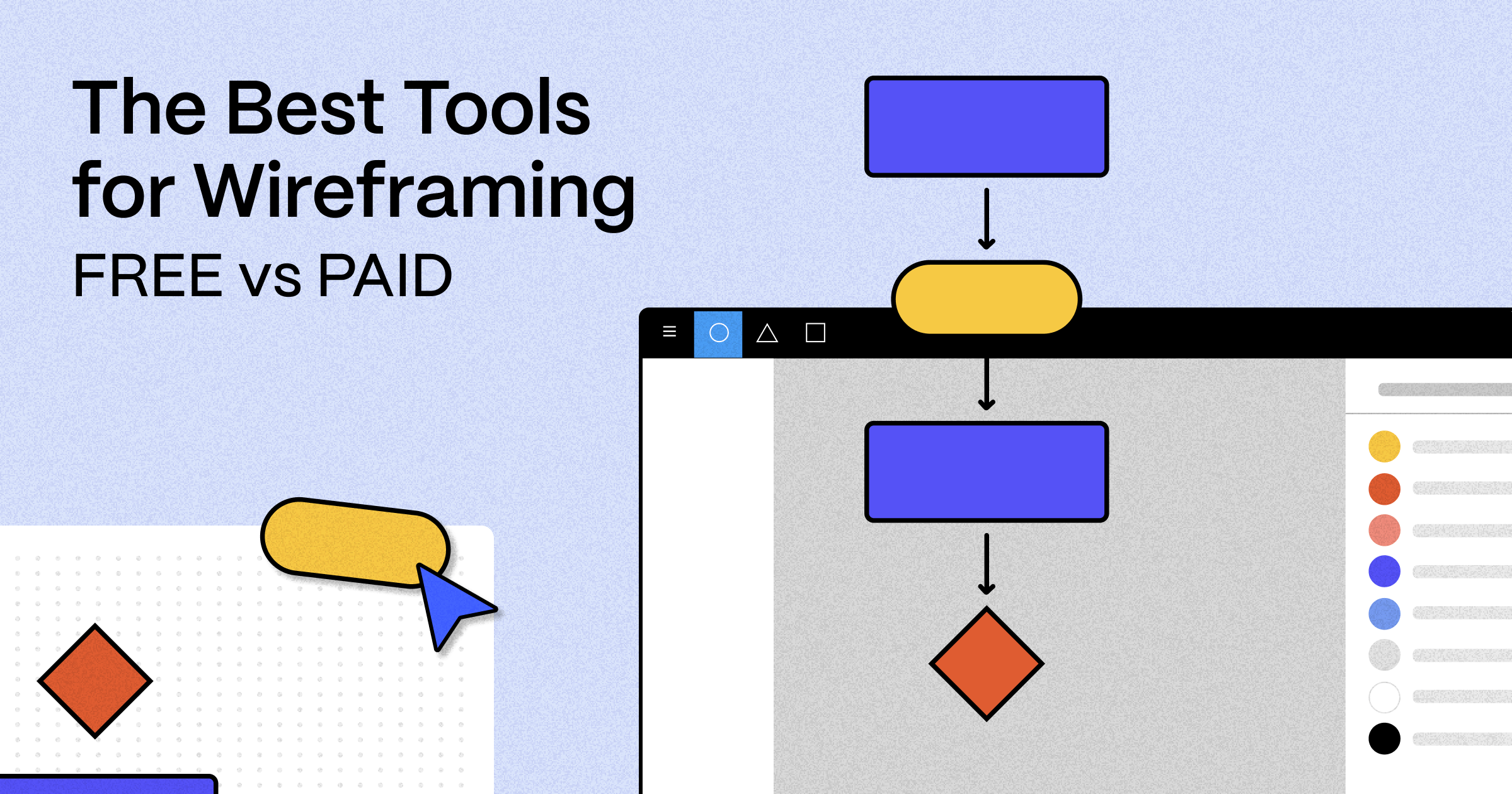 The Best Tools for Wireframing

FREE vs PAID